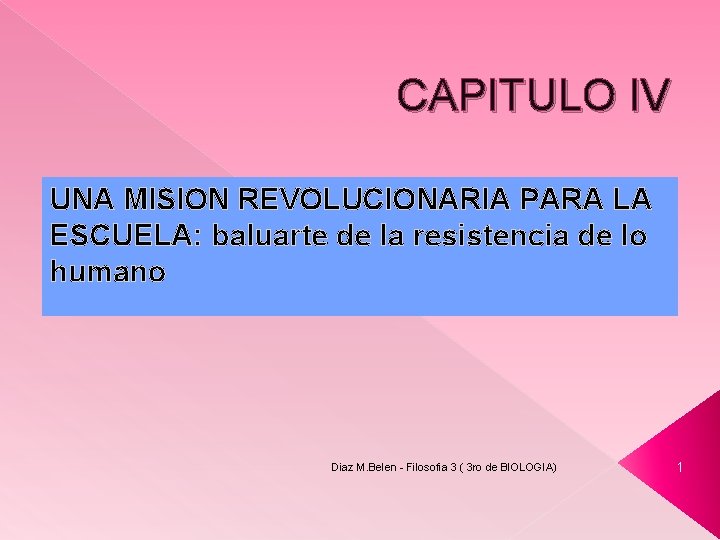 CAPITULO IV

UNA MISION REVOLUCIONARIA PARA LA ESCUELA: baluarte de la resistencia de lo humano

Diaz M.Belen - Filosofia 3 ( 3ro de BIOLOGIA)

1